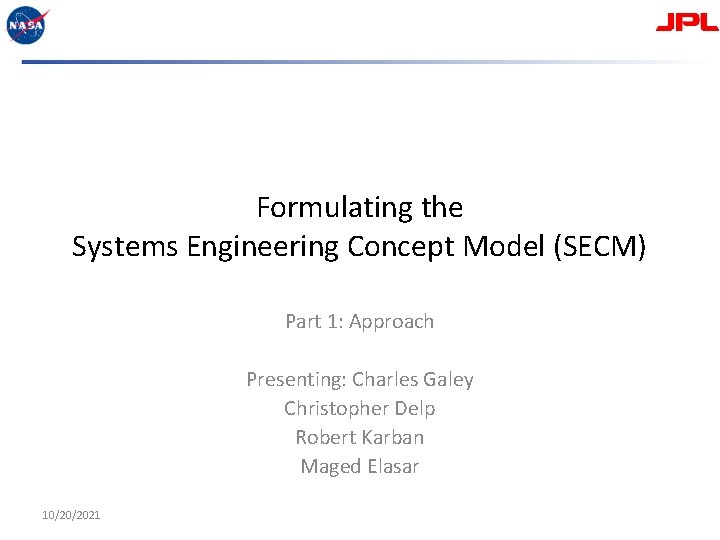 NASA

JPL

Formulating the
Systems Engineering Concept Model (SECM)

Part 1: Approach

Presenting: Charles Galey
Christopher Delp
Robert Karban
Maged Elasar

10/20/2021